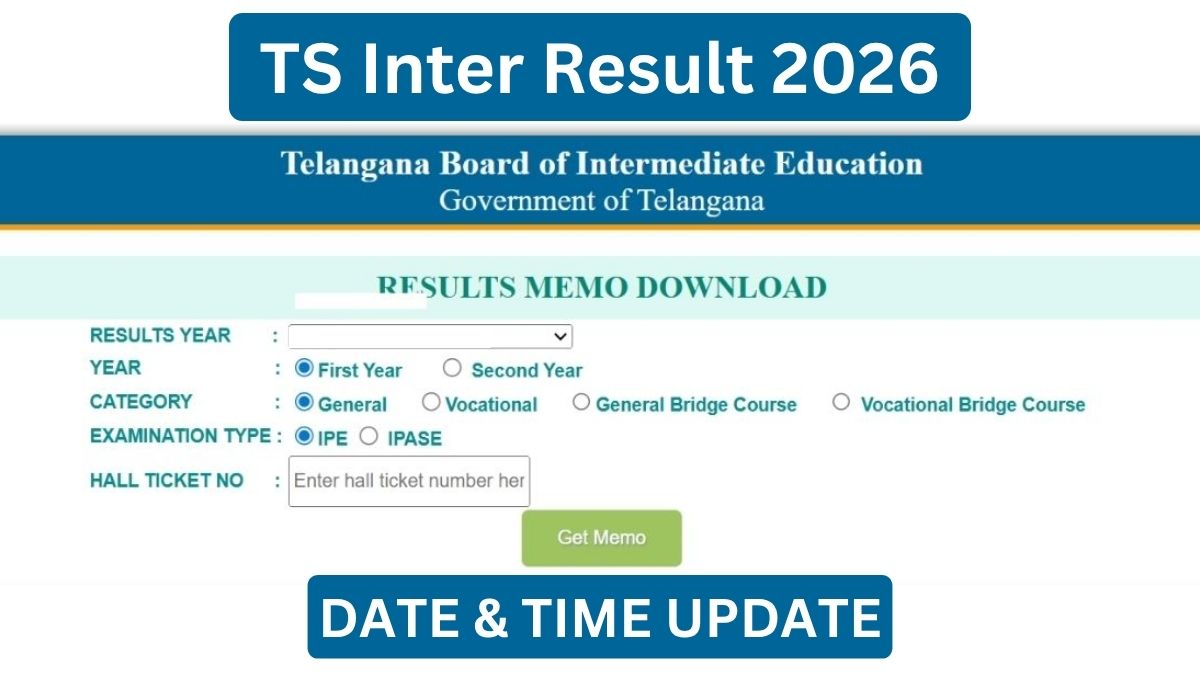 TS Inter Result 2026

Telangana Board of Intermediate Education
Government of Telangana

RESULTS MEMO DOWNLOAD

RESULTS YEAR :

YEAR : First Year Second Year

CATEGORY : General Vocational General Bridge Course Vocational Bridge Course

EXAMINATION TYPE : IPE IPASE

HALL TICKET NO : Enter hall ticket number her

Get Memo

DATE & TIME UPDATE